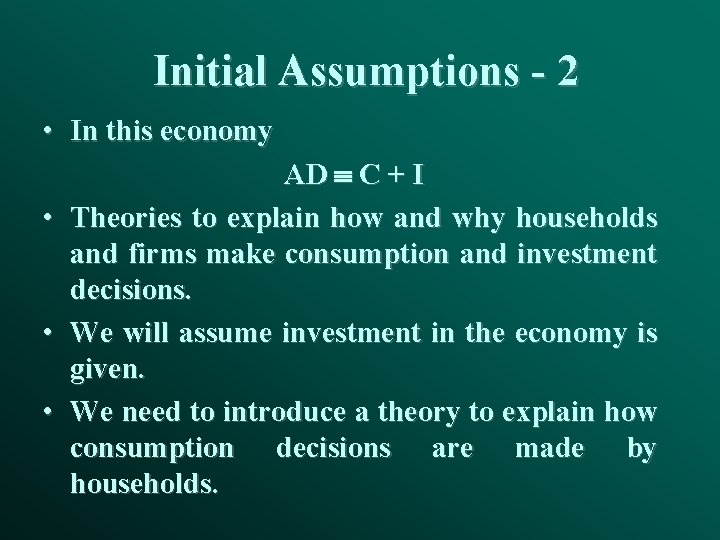 Initial Assumptions - 2

• In this economy

$AD \equiv C + I$

• Theories to explain how and why households and firms make consumption and investment decisions.

• We will assume investment in the economy is given.

• We need to introduce a theory to explain how consumption decisions are made by households.